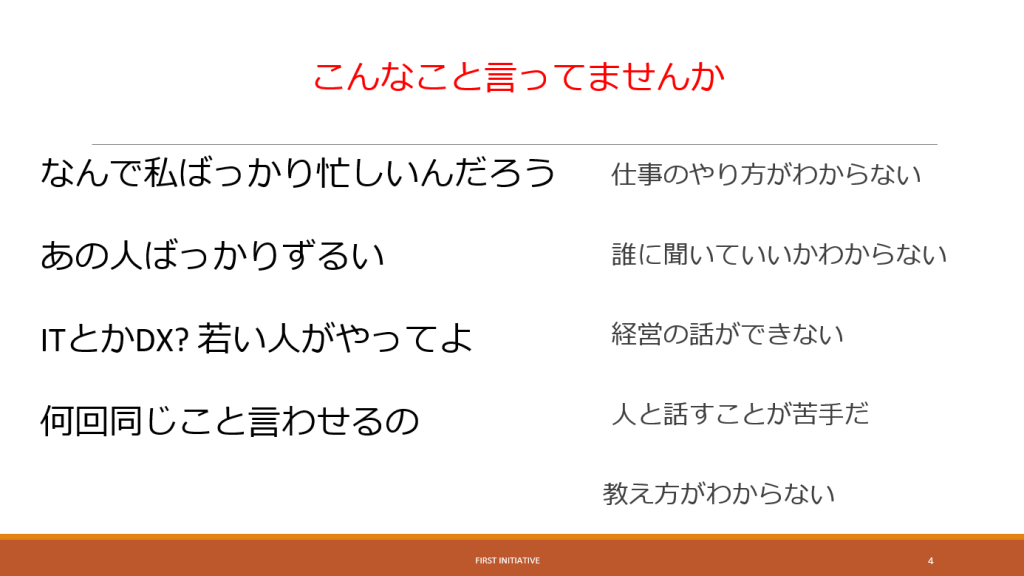 こんなこと言ってませんか

なんで私ばっかり忙しいんだろう

あの人ばっかりずるい

ITとかDX? 若い人がやってよ

何回同じこと言わせるの

仕事のやり方がわからない

誰に聞いていいかわからない

経営の話ができない

人と話すことが苦手だ

教え方がわからない

FIRST INITIATIVE

4